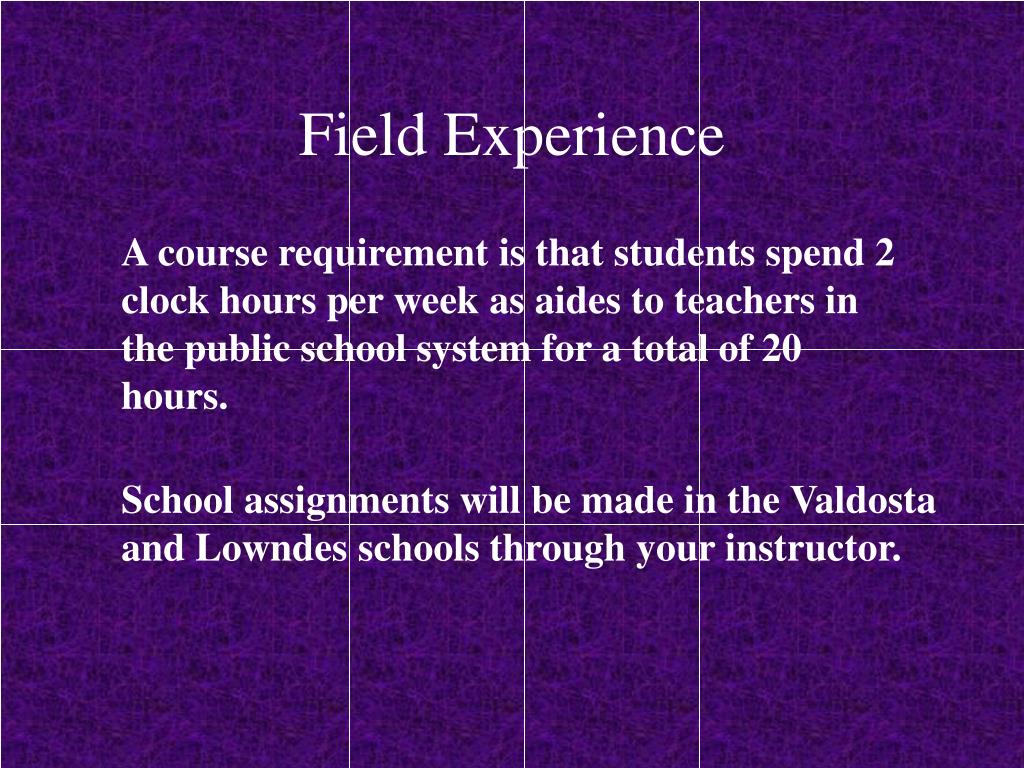 Field Experience

A course requirement is that students spend 2 clock hours per week as aides to teachers in the public school system for a total of 20 hours.

School assignments will be made in the Valdosta and Lowndes schools through your instructor.